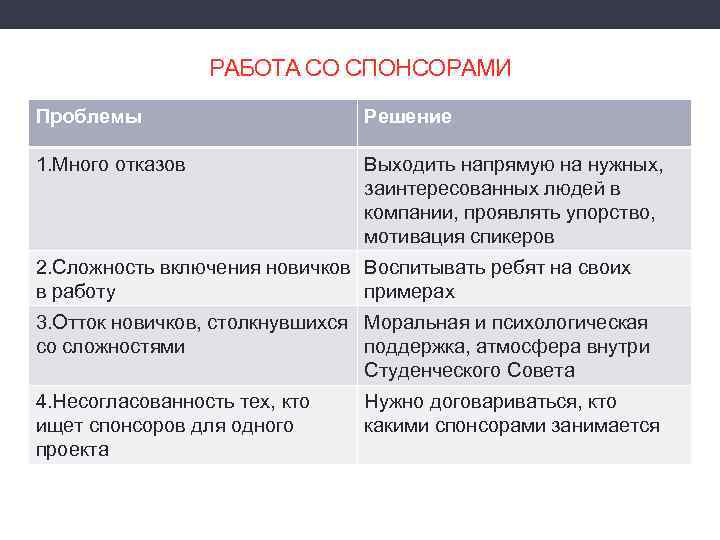 РАБОТА СО СПОНСОРАМИ

| Проблемы | Решение |
|---|---|
| 1.Много отказов | Выходить напрямую на нужных, заинтересованных людей в компании, проявлять упорство, мотивация спикеров |
| 2.Сложность включения новичков в работу | Воспитывать ребят на своих примерах |
| 3.Отток новичков, столкнувшихся со сложностями | Моральная и психологическая поддержка, атмосфера внутри Студенческого Совета |
| 4.Несогласованность тех, кто ищет спонсоров для одного проекта | Нужно договариваться, кто какими спонсорами занимается |